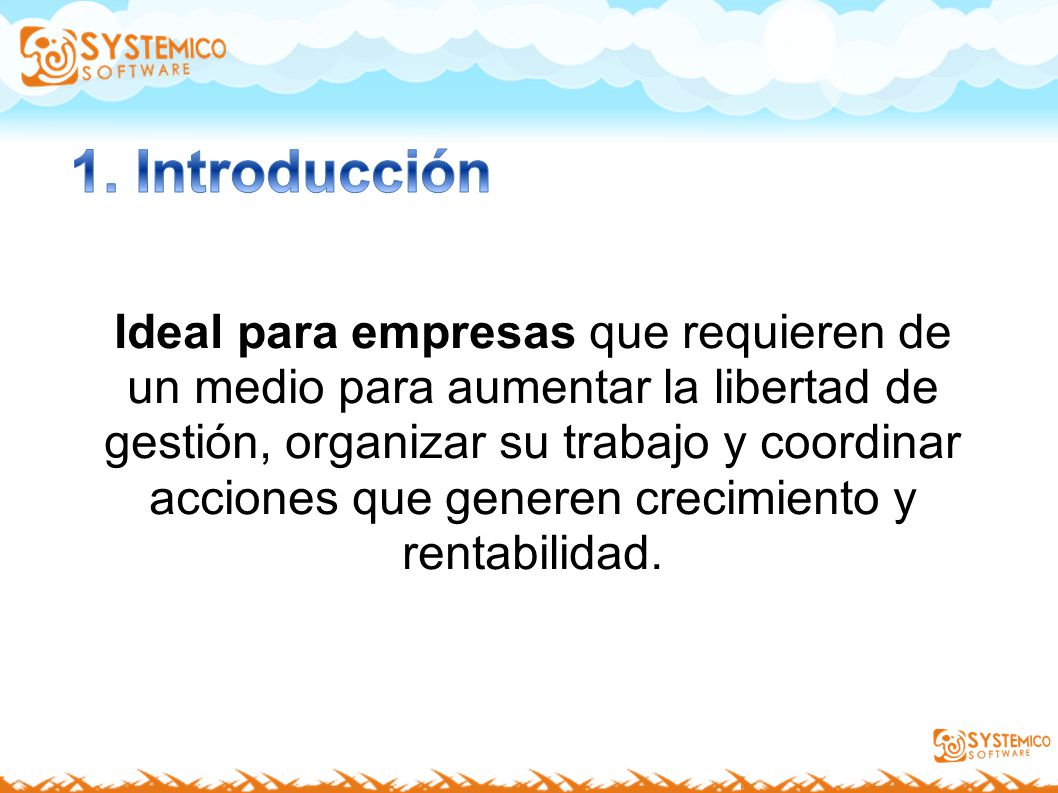 SYSTEMICO SOFTWARE

1. Introducción

Ideal para empresas que requieren de un medio para aumentar la libertad de gestión, organizar su trabajo y coordinar acciones que generen crecimiento y rentabilidad.

SYSTEMICO SOFTWARE